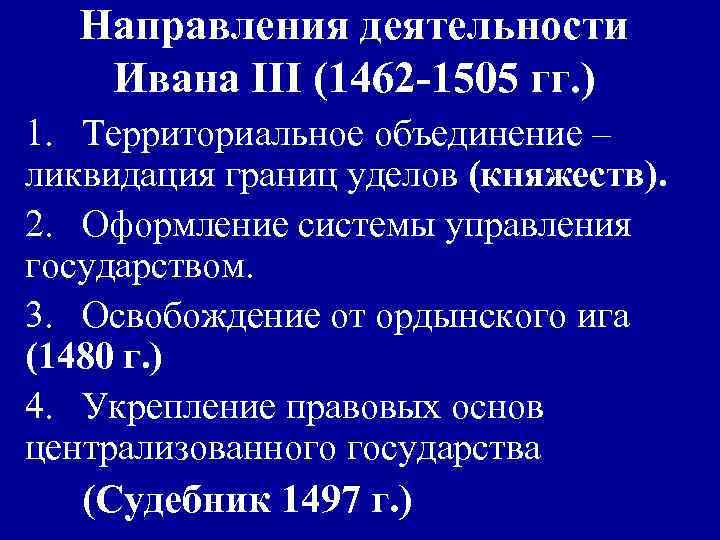 Направления деятельности Ивана III (1462-1505 гг.)

1. Территориальное объединение – ликвидация границ уделов (княжеств).

2. Оформление системы управления государством.

3. Освобождение от ордынского ига (1480 г.)

4. Укрепление правовых основ централизованного государства

(Судебник 1497 г.)